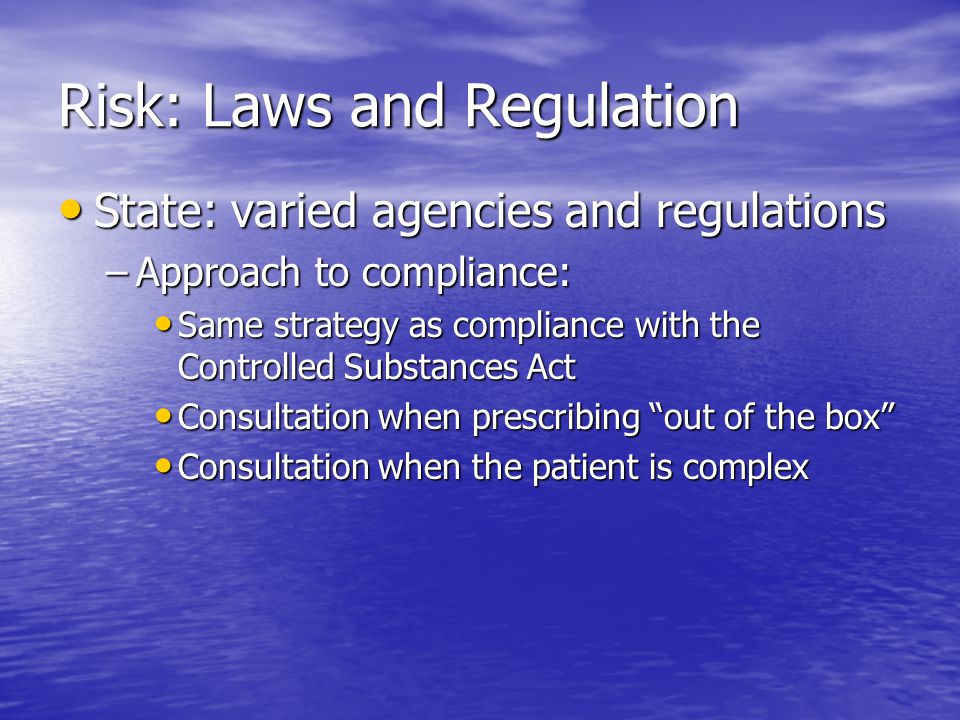 Risk: Laws and Regulation

• State: varied agencies and regulations
– Approach to compliance:
• Same strategy as compliance with the Controlled Substances Act
• Consultation when prescribing “out of the box”
• Consultation when the patient is complex